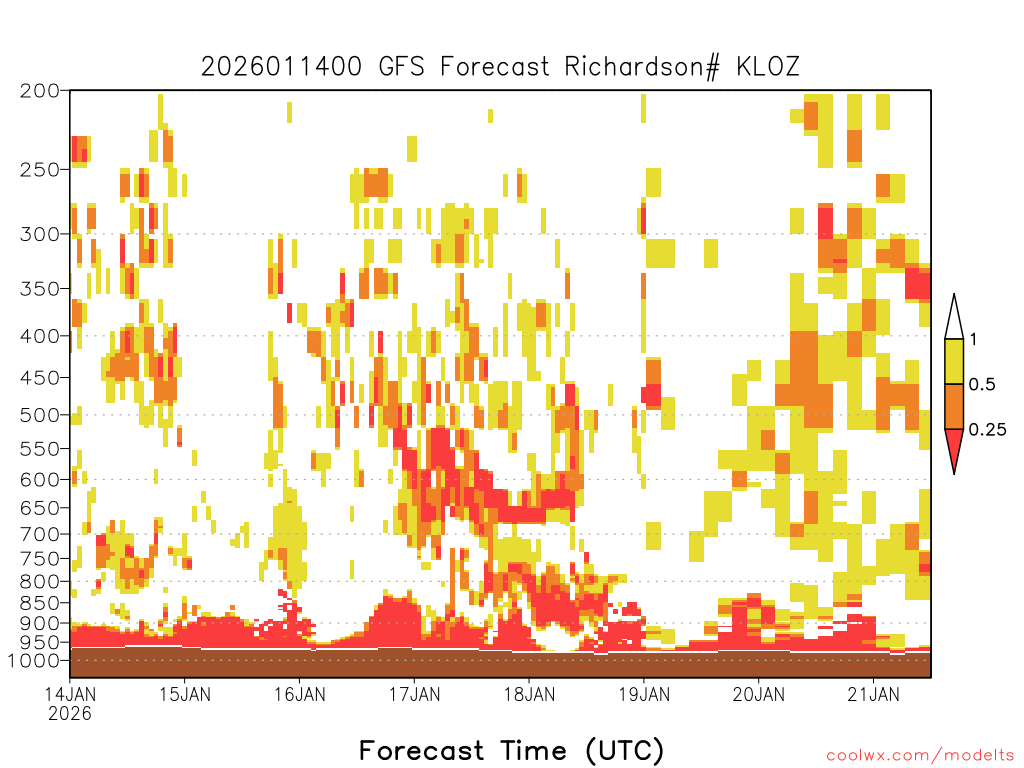 2026011400 GFS Forecast Richardson# KLOZ

200
250
300
350
400
450
500
550
600
650
700
750
800
850
900
950
1000

1
0.5
0.25

14JAN
2026
15JAN
16JAN
17JAN
18JAN
19JAN
20JAN
21JAN

Forecast Time (UTC)

coolwx.com/modelts